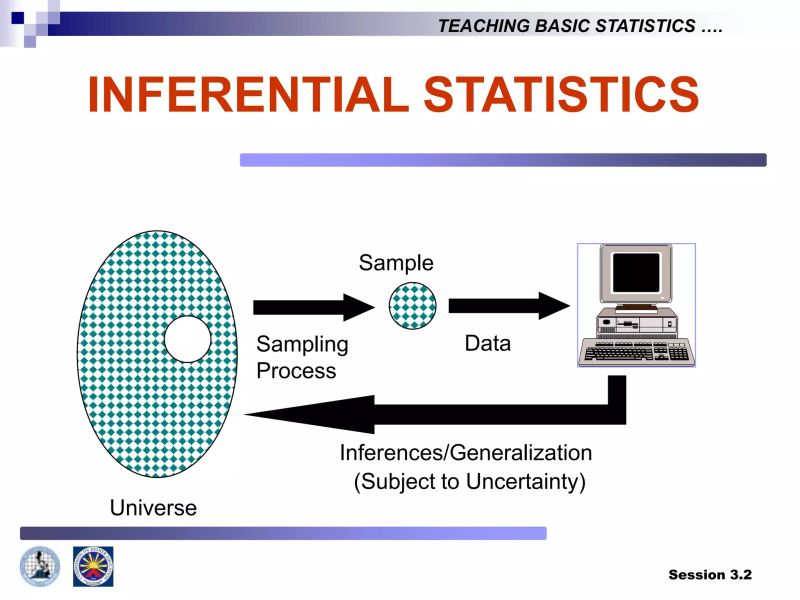 TEACHING BASIC STATISTICS ….

INFERENTIAL STATISTICS

Sample

Sampling Process

Data

Inferences/Generalization (Subject to Uncertainty)

Universe

Session 3.2